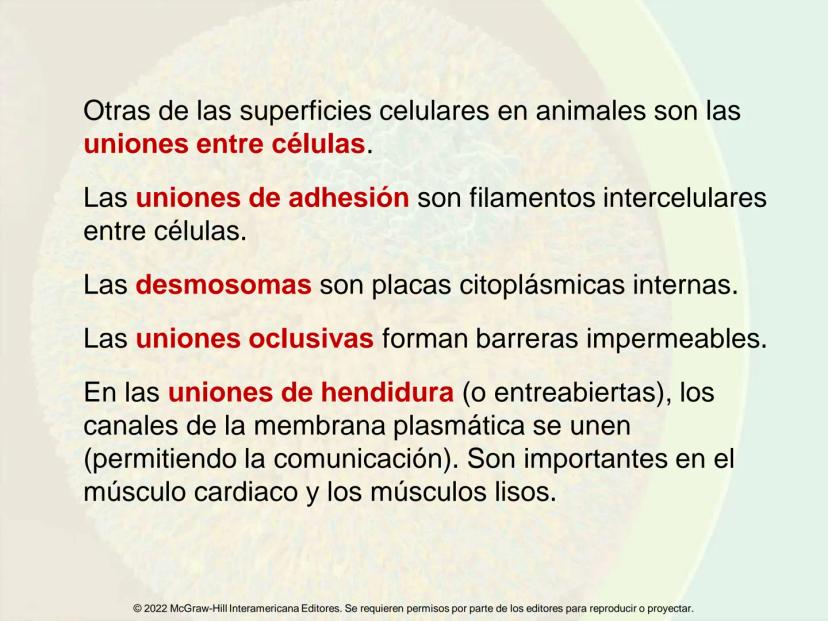 Otras de las superficies celulares en animales son las uniones entre células.

Las uniones de adhesión son filamentos intercelulares entre células.

Las desmosomas son placas citoplásmicas internas.

Las uniones oclusivas forman barreras impermeables.

En las uniones de hendidura (o entreabiertas), los canales de la membrana plasmática se unen (permitiendo la comunicación). Son importantes en el músculo cardiaco y los músculos lisos.

© 2022 McGraw-Hill Interamericana Editores. Se requieren permisos por parte de los editores para reproducir o proyectar.